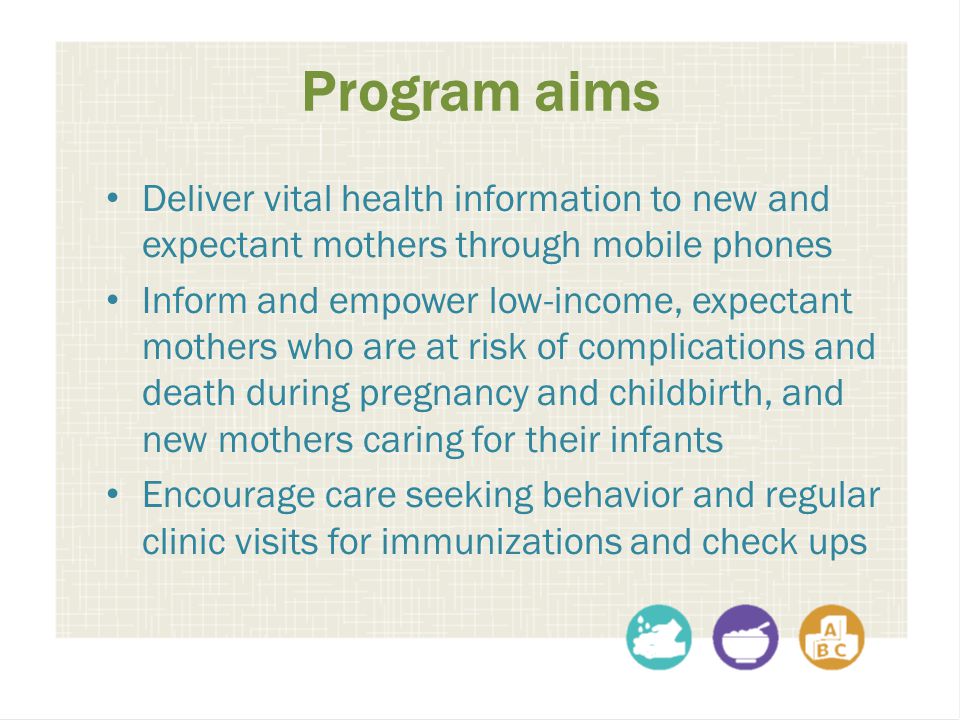 Program aims

• Deliver vital health information to new and expectant mothers through mobile phones
• Inform and empower low-income, expectant mothers who are at risk of complications and death during pregnancy and childbirth, and new mothers caring for their infants
• Encourage care seeking behavior and regular clinic visits for immunizations and check ups

A
B C